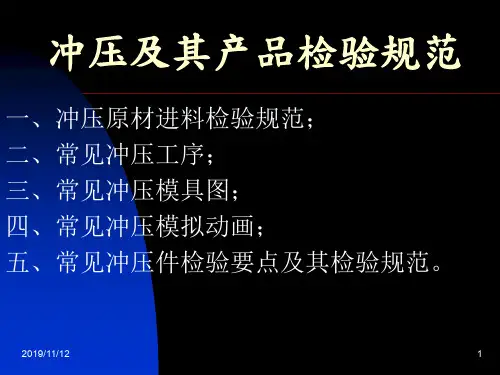 冲压及其产品检验规范

一、冲压原材进料检验规范；
二、常见冲压工序；
三、常见冲压模具图；
四、常见冲压模拟动画；
五、常见冲压件检验要点及其检验规范。

2019/11/12

1